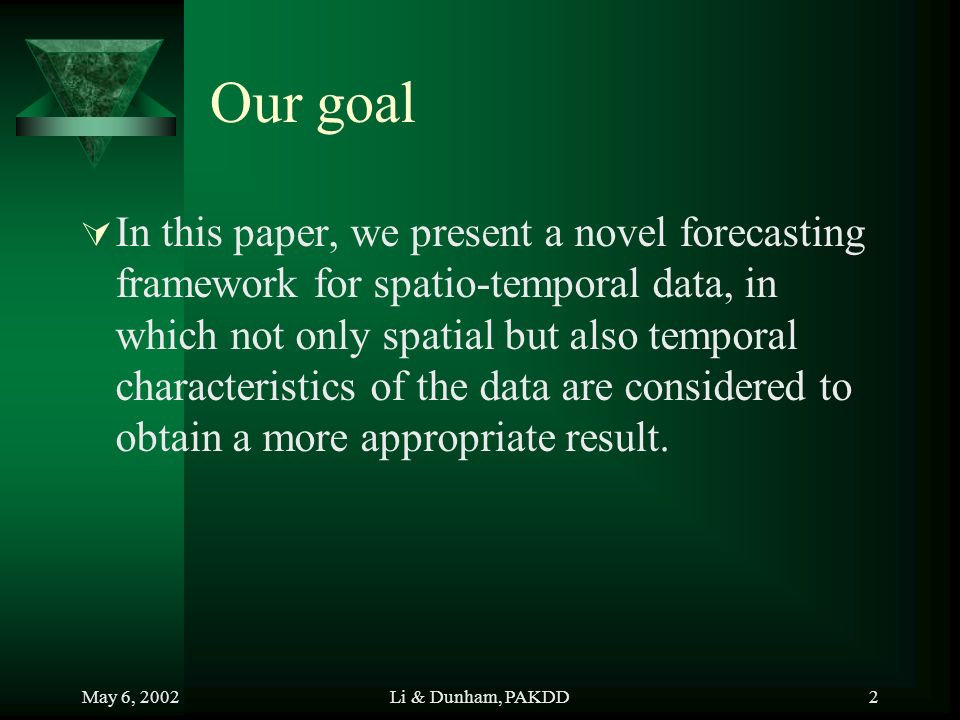 Our goal

In this paper, we present a novel forecasting framework for spatio-temporal data, in which not only spatial but also temporal characteristics of the data are considered to obtain a more appropriate result.

May 6, 2002

Li & Dunham, PAKDD

2